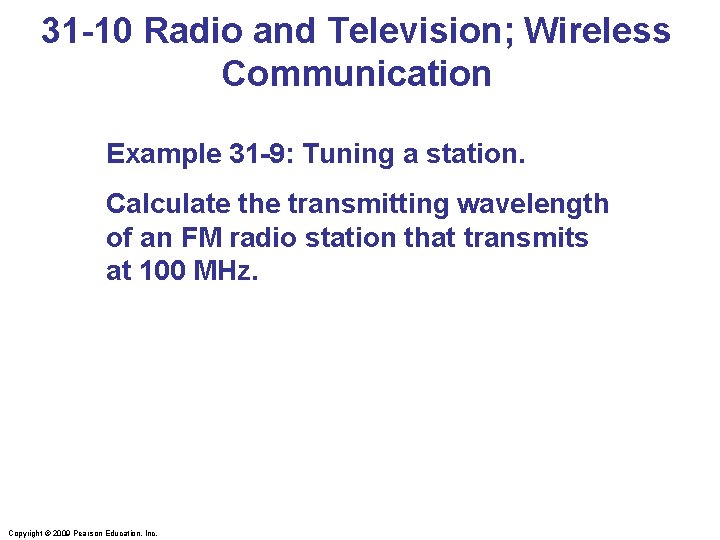 31-10 Radio and Television; Wireless Communication

Example 31-9: Tuning a station.

Calculate the transmitting wavelength of an FM radio station that transmits at 100 MHz.

Copyright © 2009 Pearson Education, Inc.